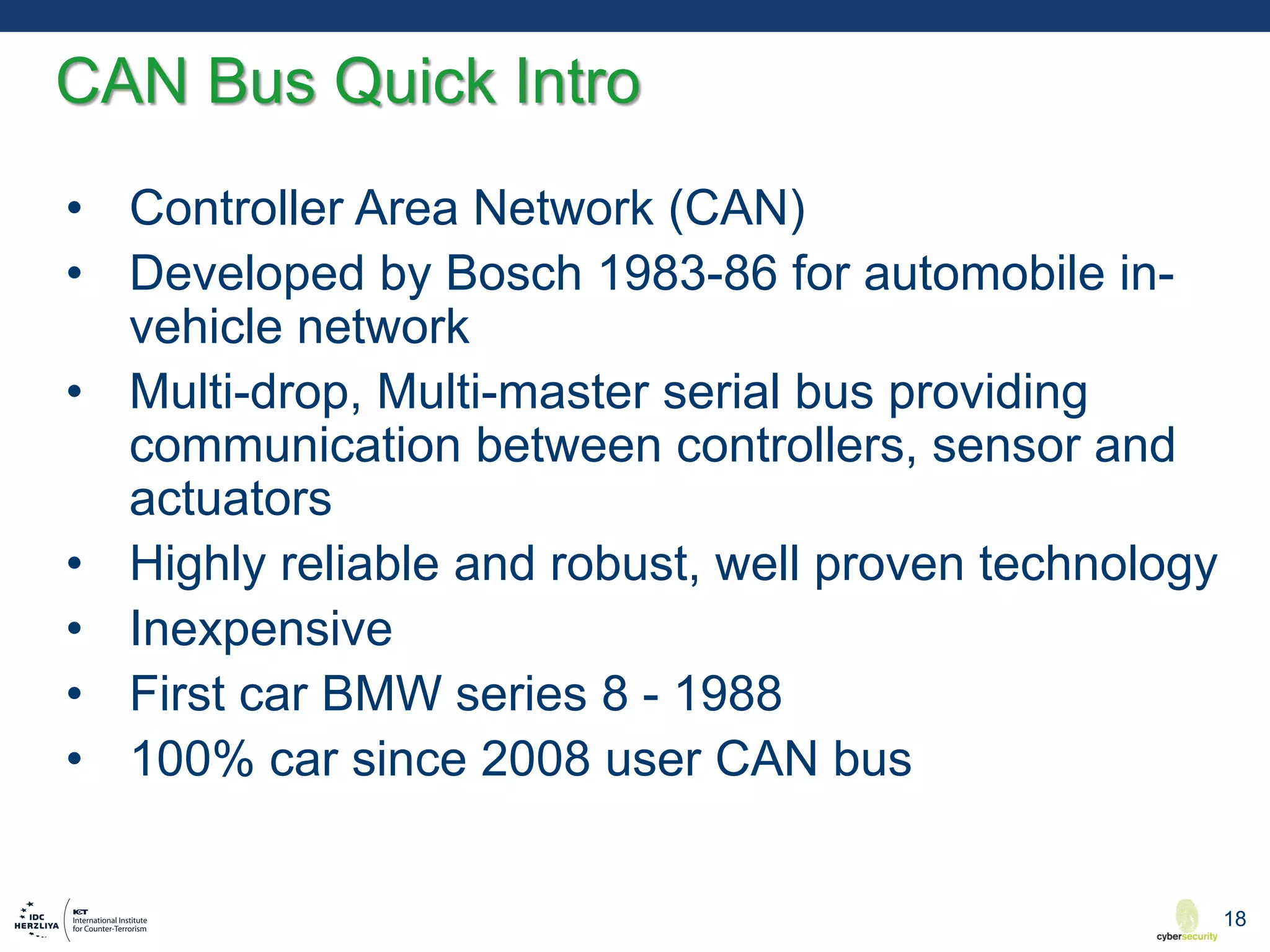 CAN Bus Quick Intro

• Controller Area Network (CAN)
• Developed by Bosch 1983-86 for automobile in-vehicle network
• Multi-drop, Multi-master serial bus providing communication between controllers, sensor and actuators
• Highly reliable and robust, well proven technology
• Inexpensive
• First car BMW series 8 - 1988
• 100% car since 2008 user CAN bus

IDC HERZLIYA
ICT
International Institute for Counter-Terrorism

cybersecurity
18